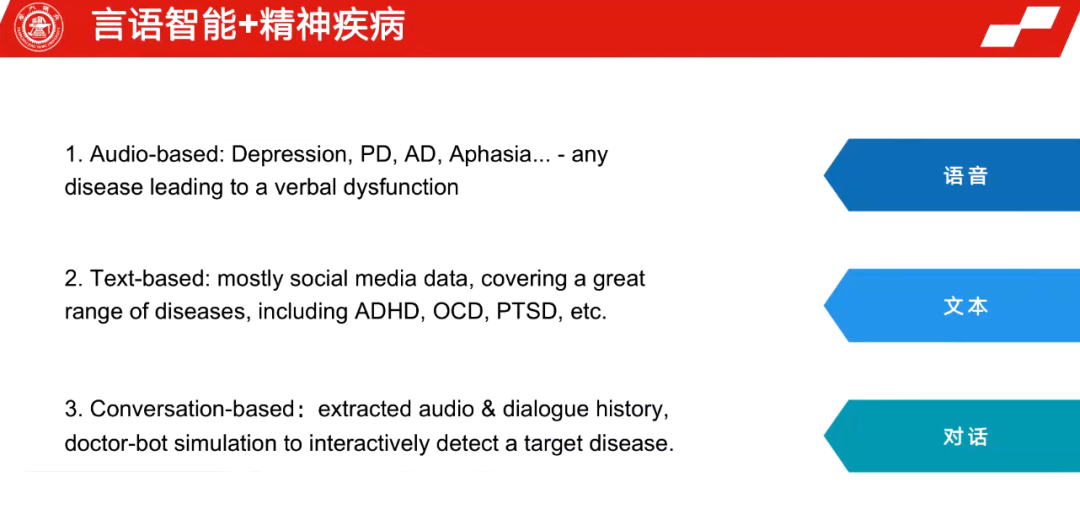 言语智能+精神疾病

1. Audio-based: Depression, PD, AD, Aphasia... - any disease leading to a verbal dysfunction

语音

2. Text-based: mostly social media data, covering a great range of diseases, including ADHD, OCD, PTSD, etc.

文本

3. Conversation-based：extracted audio & dialogue history, doctor-bot simulation to interactively detect a target disease.

对话